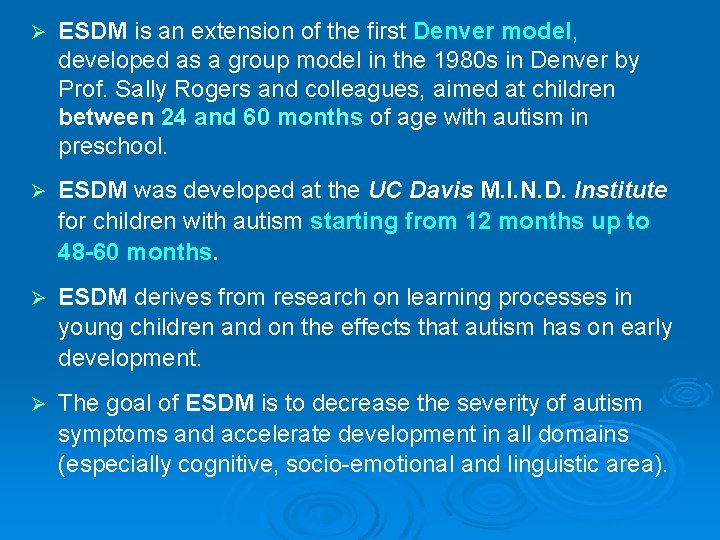 ➢ ESDM is an extension of the first Denver model, developed as a group model in the 1980s in Denver by Prof. Sally Rogers and colleagues, aimed at children between 24 and 60 months of age with autism in preschool.

➢ ESDM was developed at the UC Davis M.I.N.D. Institute for children with autism starting from 12 months up to 48-60 months.

➢ ESDM derives from research on learning processes in young children and on the effects that autism has on early development.

➢ The goal of ESDM is to decrease the severity of autism symptoms and accelerate development in all domains (especially cognitive, socio-emotional and linguistic area).